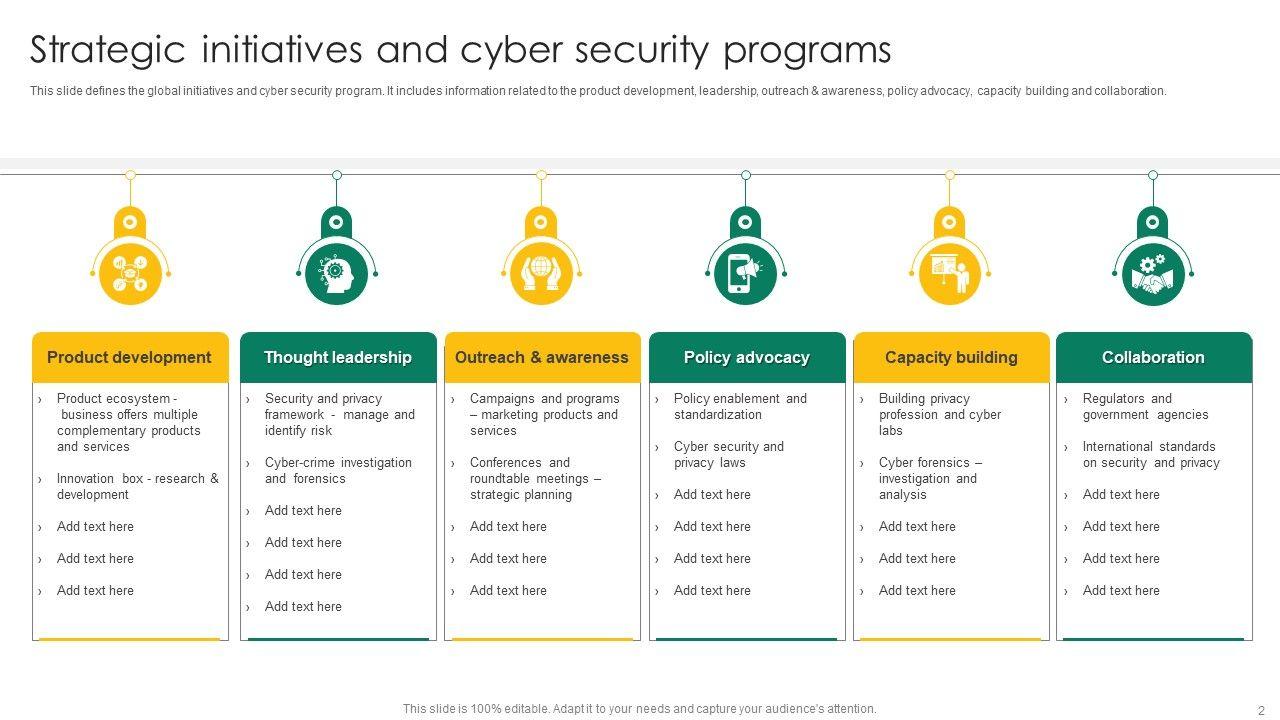 Strategic initiatives and cyber security programs

This slide defines the global initiatives and cyber security program. It includes information related to the product development, leadership, outreach & awareness, policy advocacy, capacity building and collaboration.

Product development

› Product ecosystem - business offers multiple complementary products and services
› Innovation box - research & development
› Add text here
› Add text here
› Add text here

Thought leadership

› Security and privacy framework - manage and identify risk
› Cyber-crime investigation and forensics
› Add text here
› Add text here
› Add text here
› Add text here

Outreach & awareness

› Campaigns and programs – marketing products and services
› Conferences and roundtable meetings – strategic planning
› Add text here
› Add text here
› Add text here

Policy advocacy

› Policy enablement and standardization
› Cyber security and privacy laws
› Add text here
› Add text here
› Add text here
› Add text here

Capacity building

› Building privacy profession and cyber labs
› Cyber forensics – investigation and analysis
› Add text here
› Add text here
› Add text here

Collaboration

› Regulators and government agencies
› International standards on security and privacy
› Add text here
› Add text here
› Add text here
› Add text here

This slide is 100% editable. Adapt it to your needs and capture your audience's attention.

2